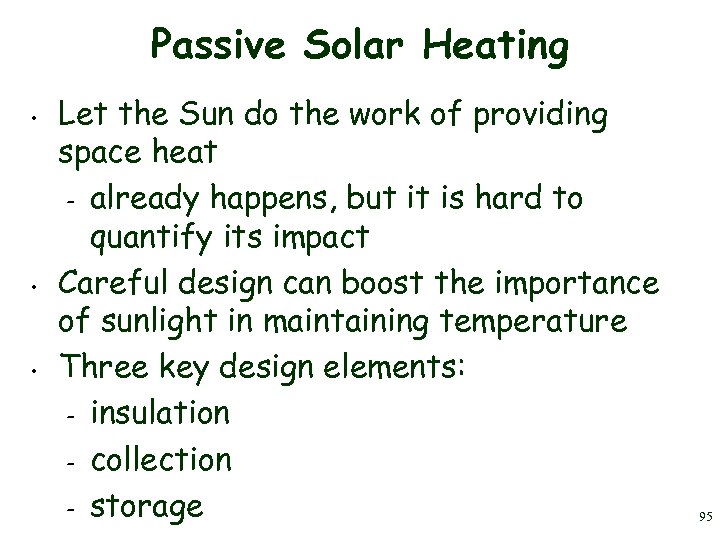 Passive Solar Heating

• Let the Sun do the work of providing space heat
  - already happens, but it is hard to quantify its impact
• Careful design can boost the importance of sunlight in maintaining temperature
• Three key design elements:
  - insulation
  - collection
  - storage

95